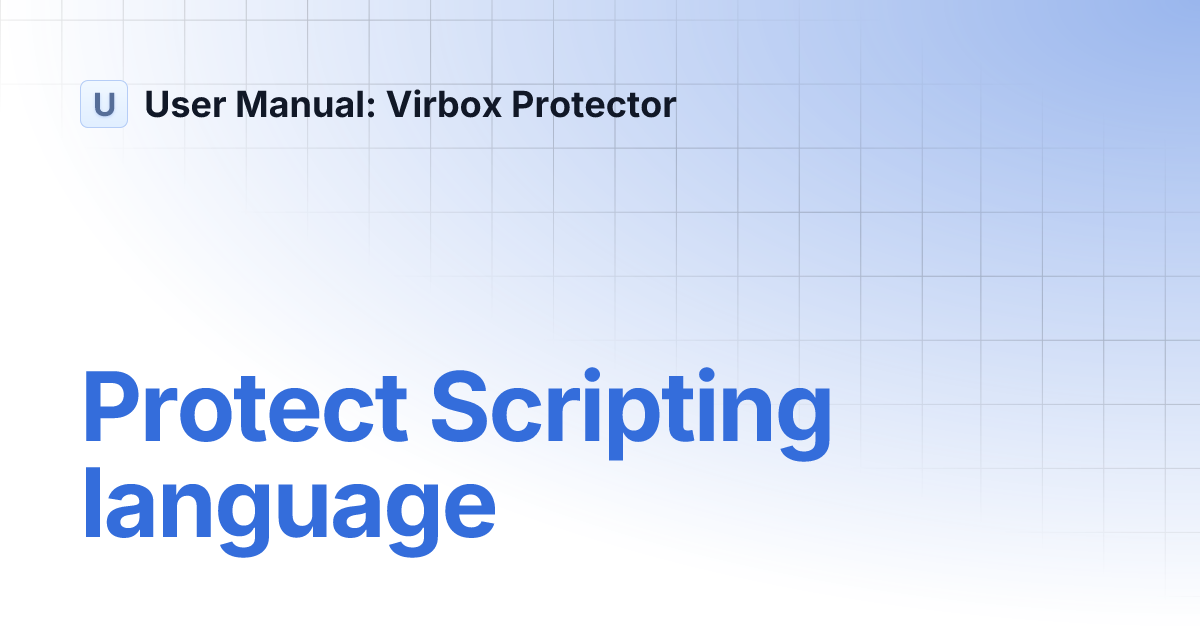 U User Manual: Virbox Protector

Protect Scripting language